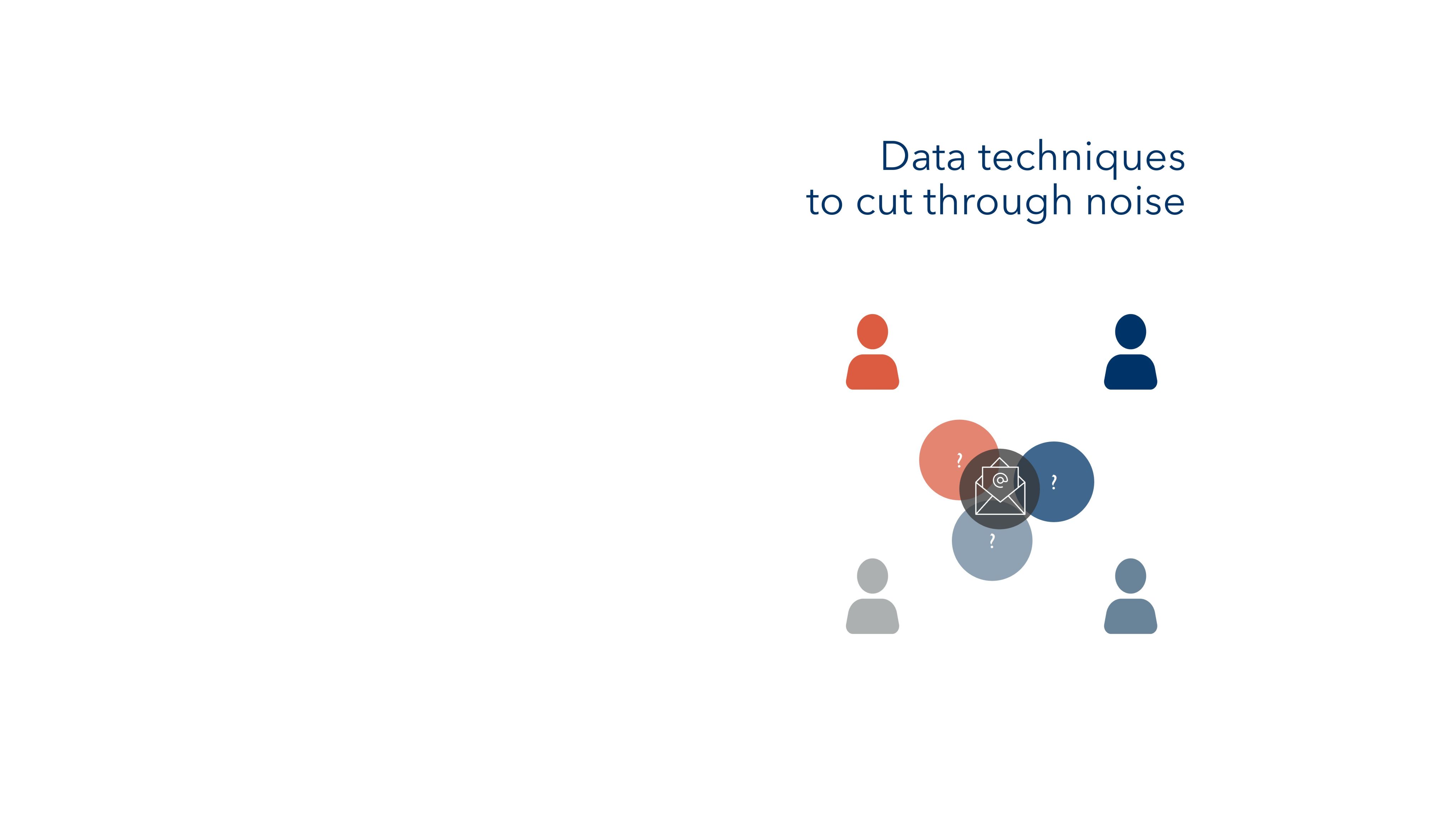 Data techniques
to cut through noise

?
@
?
?